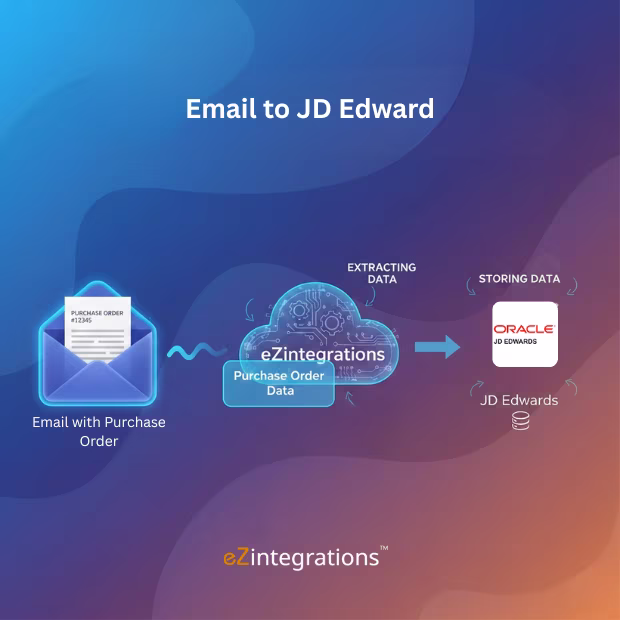 Email to JD Edward

PURCHASE ORDER
#12345

Email with Purchase Order

EXTRACTING DATA

eZintegrations

Purchase Order Data

STORING DATA

ORACLE
JD EDWARDS

JD Edwards

eZintegrations™